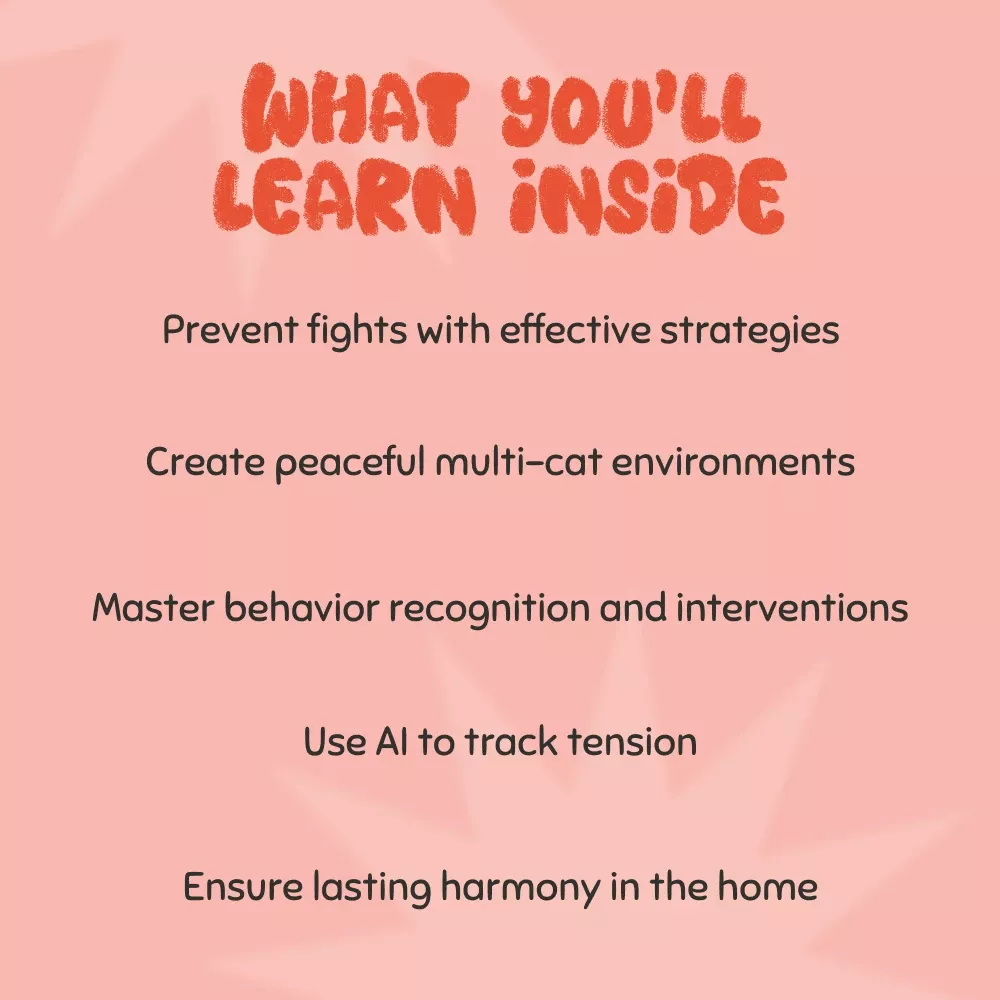 WHAT YOU'LL LEARN INSIDE

Prevent fights with effective strategies

Create peaceful multi-cat environments

Master behavior recognition and interventions

Use AI to track tension

Ensure lasting harmony in the home